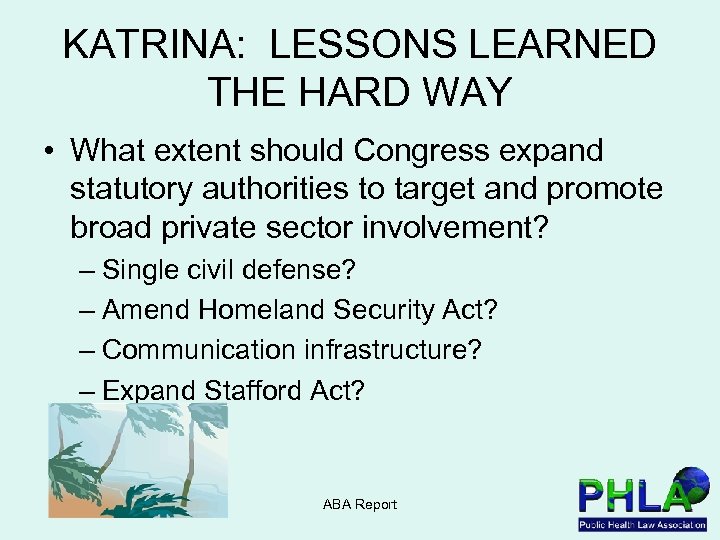 KATRINA: LESSONS LEARNED THE HARD WAY

• What extent should Congress expand statutory authorities to target and promote broad private sector involvement?
– Single civil defense?
– Amend Homeland Security Act?
– Communication infrastructure?
– Expand Stafford Act?

ABA Report

PHLA
Public Health Law Association